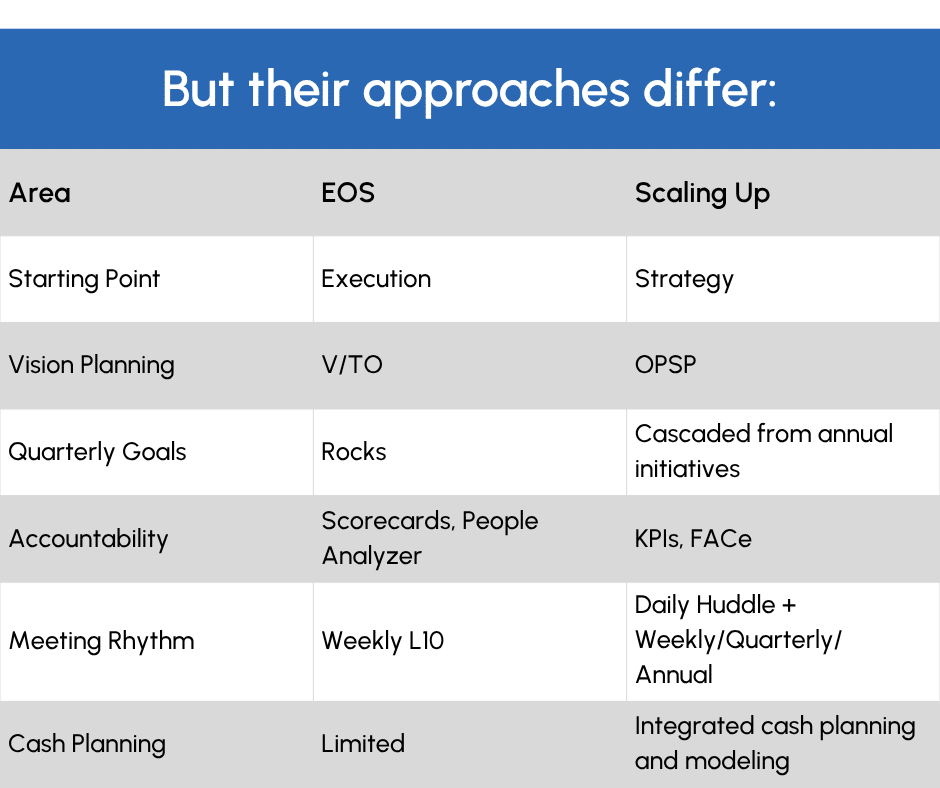 But their approaches differ:

| Area | EOS | Scaling Up |
|---|---|---|
| Starting Point | Execution | Strategy |
| Vision Planning | V/TO | OPSP |
| Quarterly Goals | Rocks | Cascaded from annual initiatives |
| Accountability | Scorecards, People Analyzer | KPIs, FACe |
| Meeting Rhythm | Weekly L10 | Daily Huddle + Weekly/Quarterly/ Annual |
| Cash Planning | Limited | Integrated cash planning and modeling |